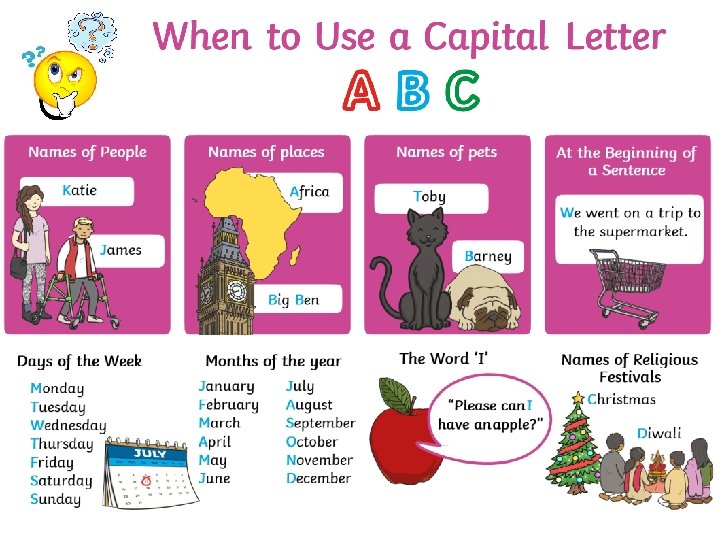 When to Use a Capital Letter

A B C

Names of People

Katie

James

Names of places

Africa

Big Ben

Names of pets

Toby

Barney

At the Beginning of a Sentence

We went on a trip to the supermarket.

Days of the Week

Monday
Tuesday
Wednesday
Thursday
Friday
Saturday
Sunday

JULY

Months of the year

January
February
March
April
May
June

July
August
September
October
November
December

The Word 'I'

"Please can I have an apple?"

Names of Religious Festivals

Christmas

Diwali